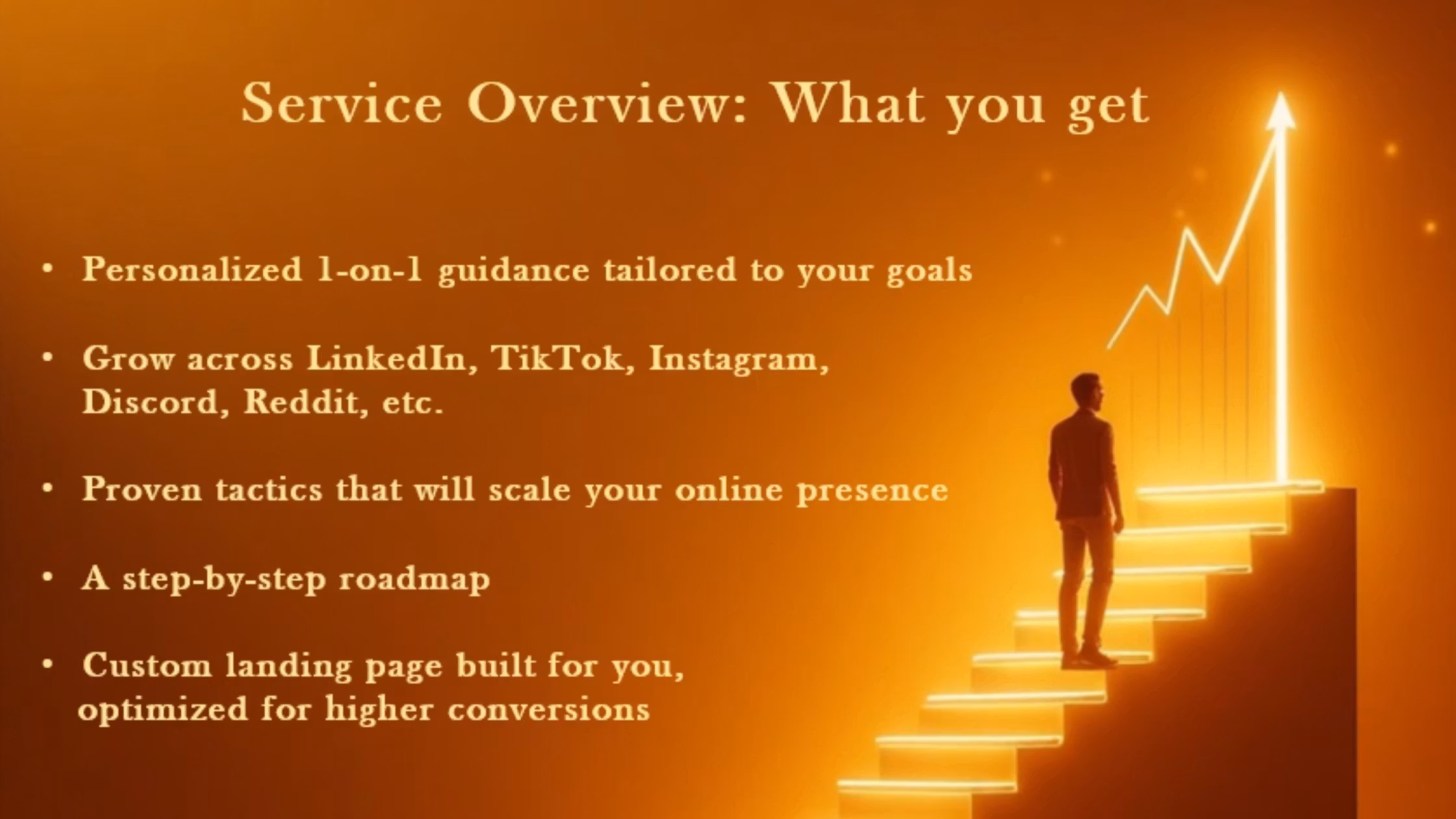 Service Overview: What you get

• Personalized 1-on-1 guidance tailored to your goals

• Grow across LinkedIn, TikTok, Instagram, Discord, Reddit, etc.

• Proven tactics that will scale your online presence

• A step-by-step roadmap

• Custom landing page built for you, optimized for higher conversions